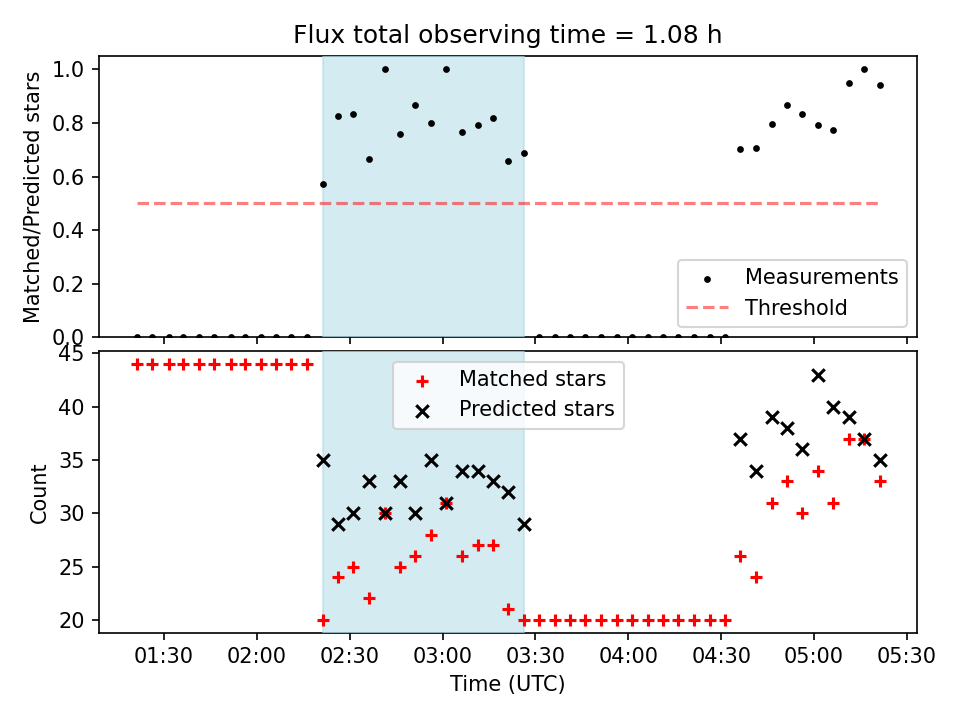 Flux total observing time = 1.08 h

Matched/Predicted stars
1.0
0.8
0.6
0.4
0.2
0.0

Measurements
Threshold

Count
45
40
35
30
25
20

Matched stars
Predicted stars

01:30
02:00
02:30
03:00
03:30
04:00
04:30
05:00
05:30
Time (UTC)